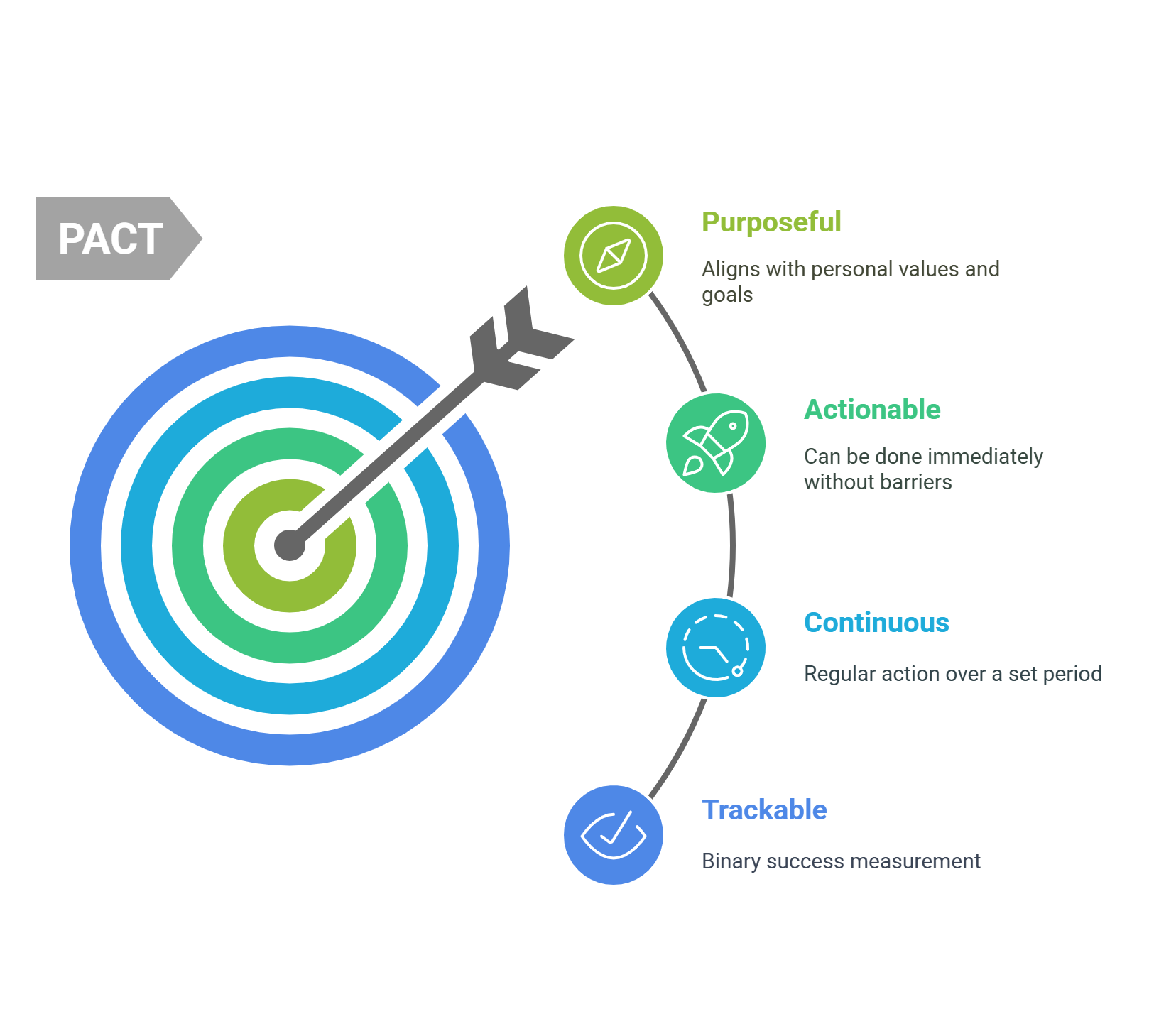 PACT

Purposeful

Aligns with personal values and goals

Actionable

Can be done immediately without barriers

Continuous

Regular action over a set period

Trackable

Binary success measurement